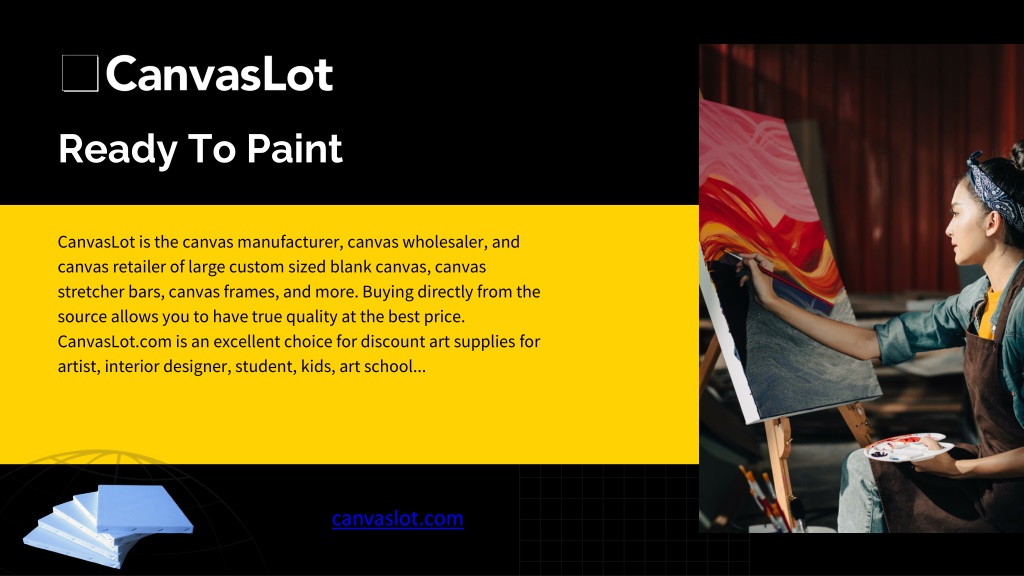 CanvasLot

Ready To Paint

CanvasLot is the canvas manufacturer, canvas wholesaler, and canvas retailer of large custom sized blank canvas, canvas stretcher bars, canvas frames, and more. Buying directly from the source allows you to have true quality at the best price. CanvasLot.com is an excellent choice for discount art supplies for artist, interior designer, student, kids, art school...

canvaslot.com